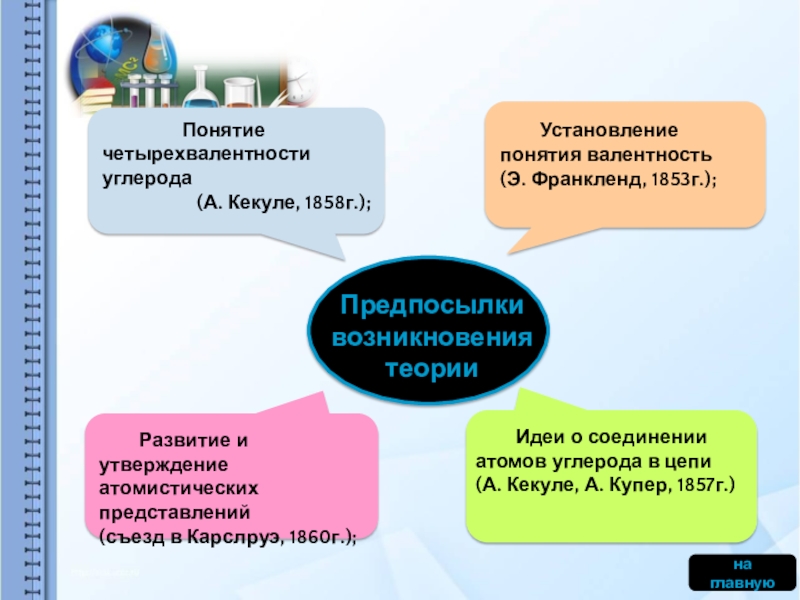 Понятие четырехвалентности углерода (А. Кекуле, 1858г.);

Установление понятия валентность (Э. Франкленд, 1853г.);

Предпосылки возникновения теории

Развитие и утверждение атомистических представлений (съезд в Карслруэ, 1860г.);

Идеи о соединении атомов углерода в цепи (А. Кекуле, А. Купер, 1857г.)

на главную